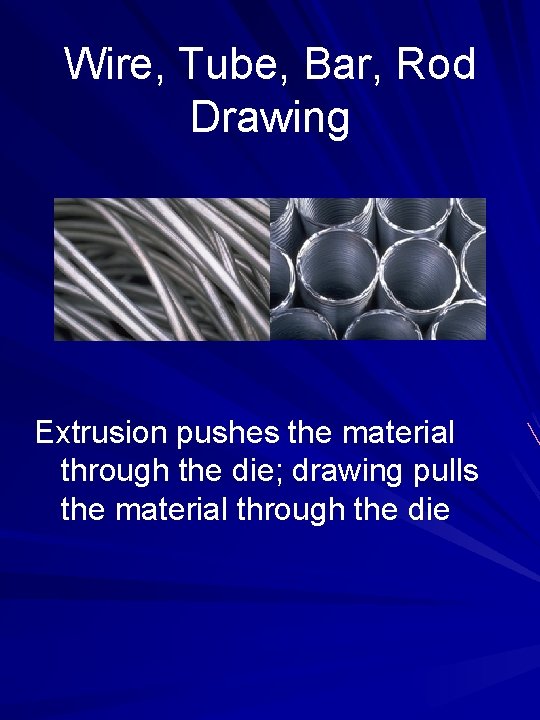 Wire, Tube, Bar, Rod Drawing

Extrusion pushes the material through the die; drawing pulls the material through the die